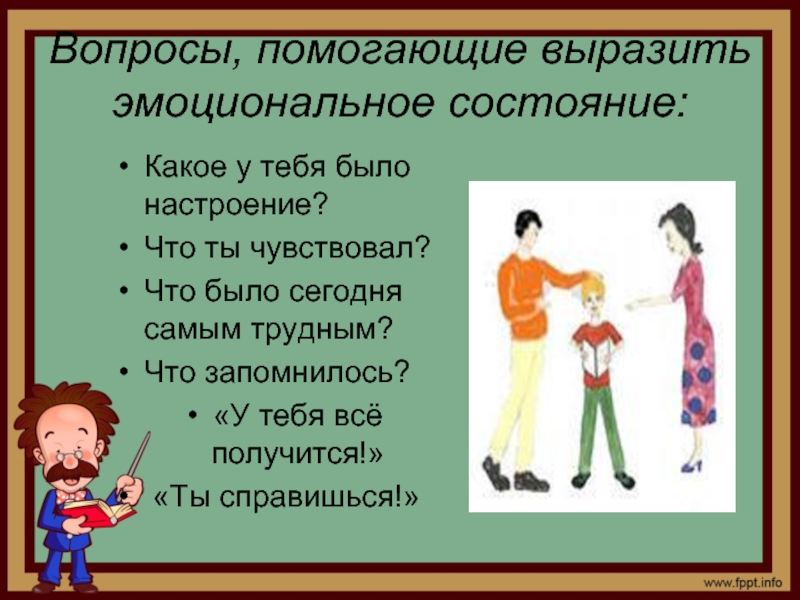 Вопросы, помогающие выразить эмоциональное состояние:

• Какое у тебя было настроение?
• Что ты чувствовал?
• Что было сегодня самым трудным?
• Что запомнилось?
• «У тебя всё получится!»
«Ты справишься!»

www.fppt.info